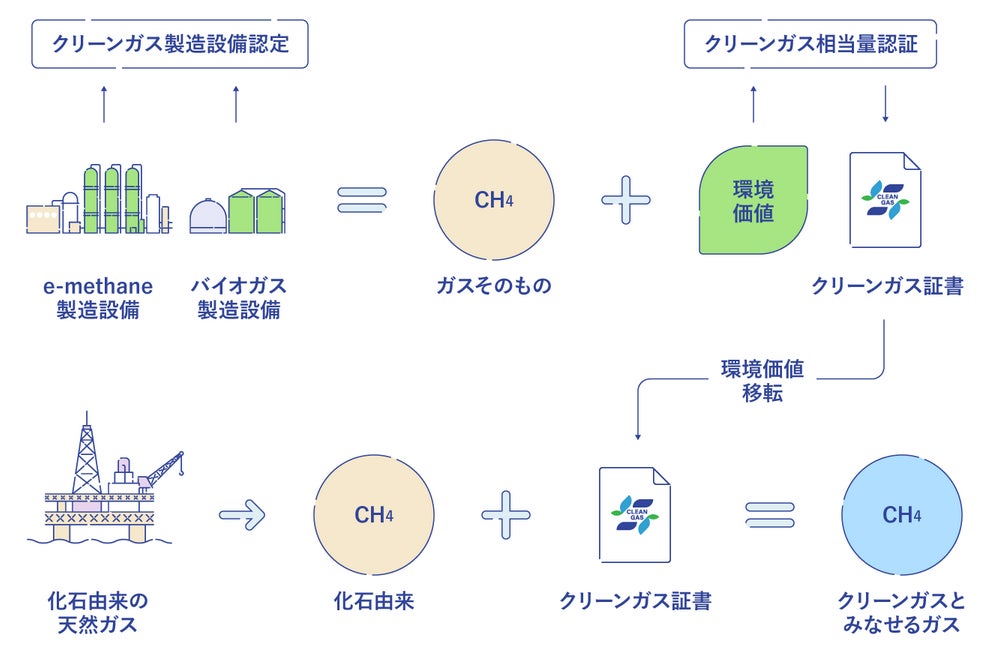 クリーンガス製造設備認定

クリーンガス相当量認証

$CH_4$

環境価値

CLEAN GAS

e-methane 製造設備

バイオガス 製造設備

ガスそのもの

クリーンガス証書

環境価値 移転

$CH_4$

CLEAN GAS

$CH_4$

化石由来の 天然ガス

化石由来

クリーンガス証書

クリーンガスと みなせるガス